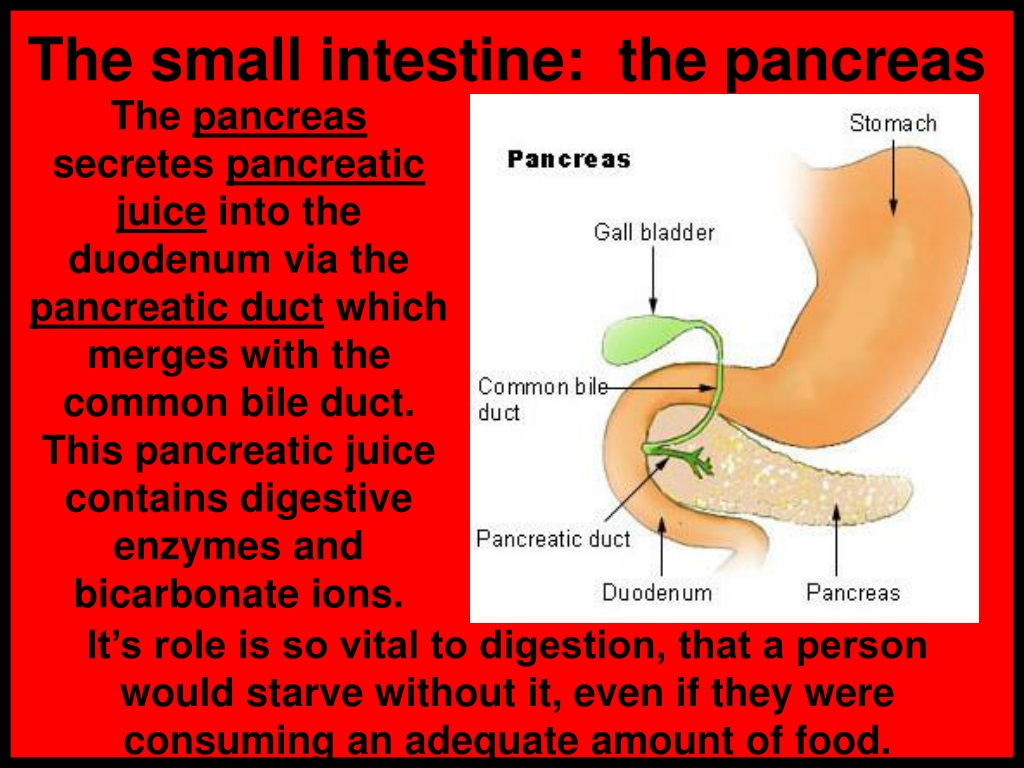 The small intestine: the pancreas

The pancreas secretes pancreatic juice into the duodenum via the pancreatic duct which merges with the common bile duct. This pancreatic juice contains digestive enzymes and bicarbonate ions.

Pancreas

Stomach

Gall bladder

Common bile duct

Pancreatic duct

Duodenum

Pancreas

It's role is so vital to digestion, that a person would starve without it, even if they were consuming an adequate amount of food.